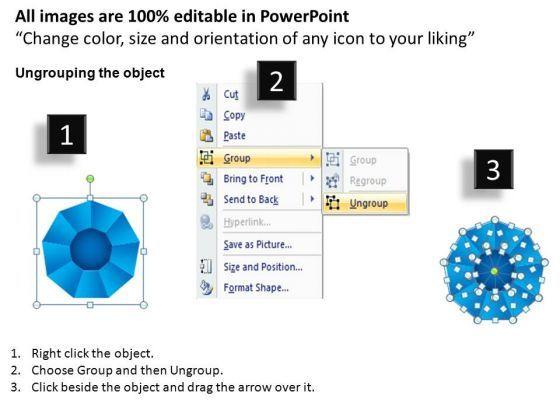 All images are 100% editable in PowerPoint
“Change color, size and orientation of any icon to your liking”

Ungrouping the object

1

2

Cut
Copy
Paste
Group
Bring to Front
Send to Back
Hyperlink...
Save as Picture...
Size and Position...
Format Shape...

Group
Regroup
Ungroup

3

1. Right click the object.
2. Choose Group and then Ungroup.
3. Click beside the object and drag the arrow over it.